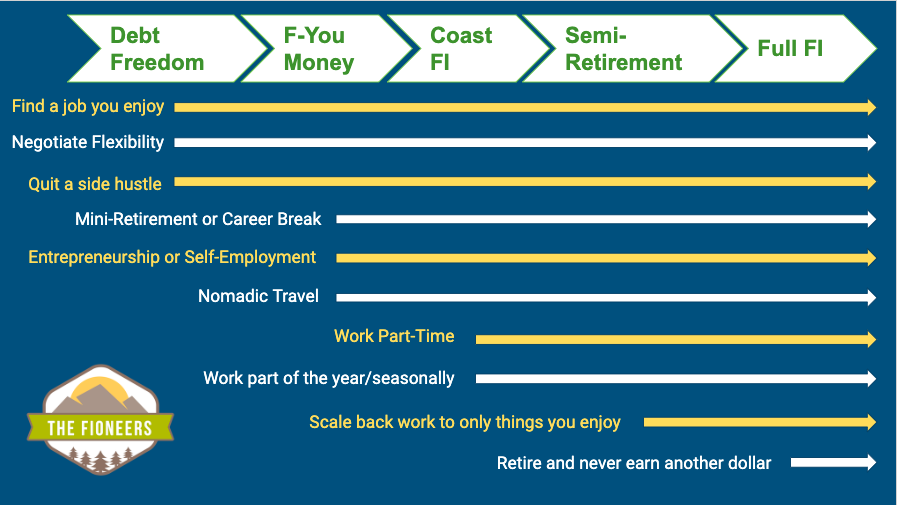 Debt Freedom

F-You Money

Coast FI

Semi-Retirement

Full FI

Find a job you enjoy

Negotiate Flexibility

Quit a side hustle

Mini-Retirement or Career Break

Entrepreneurship or Self-Employment

Nomadic Travel

Work Part-Time

Work part of the year/seasonally

Scale back work to only things you enjoy

Retire and never earn another dollar

THE FIONEERS